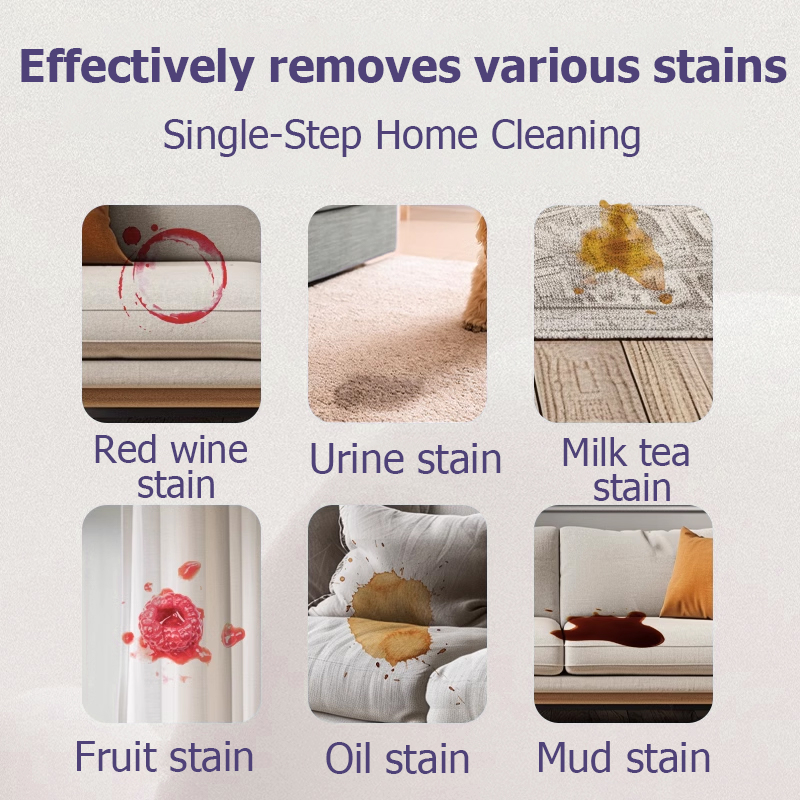 Effectively removes various stains

Single-Step Home Cleaning

Red wine stain

Urine stain

Milk tea stain

Fruit stain

Oil stain

Mud stain